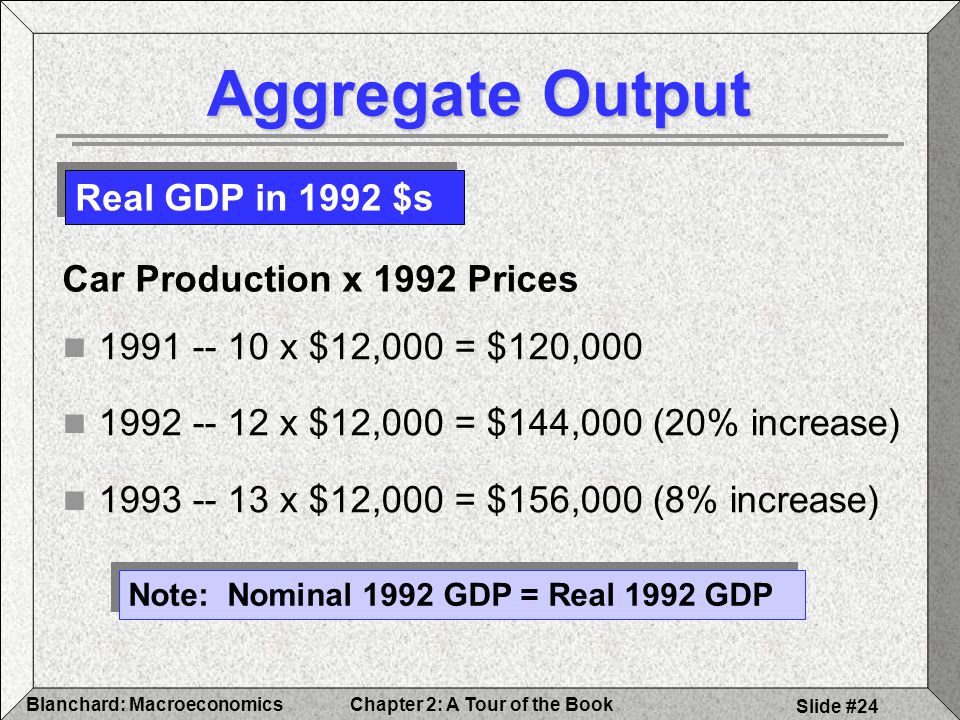 Aggregate Output

Real GDP in 1992 \$s

Car Production x 1992 Prices

1991 -- 10 x \$12,000 = \$120,000

1992 -- 12 x \$12,000 = \$144,000 (20% increase)

1993 -- 13 x \$12,000 = \$156,000 (8% increase)

Note: Nominal 1992 GDP = Real 1992 GDP

Blanchard: Macroeconomics

Chapter 2: A Tour of the Book

Slide #24